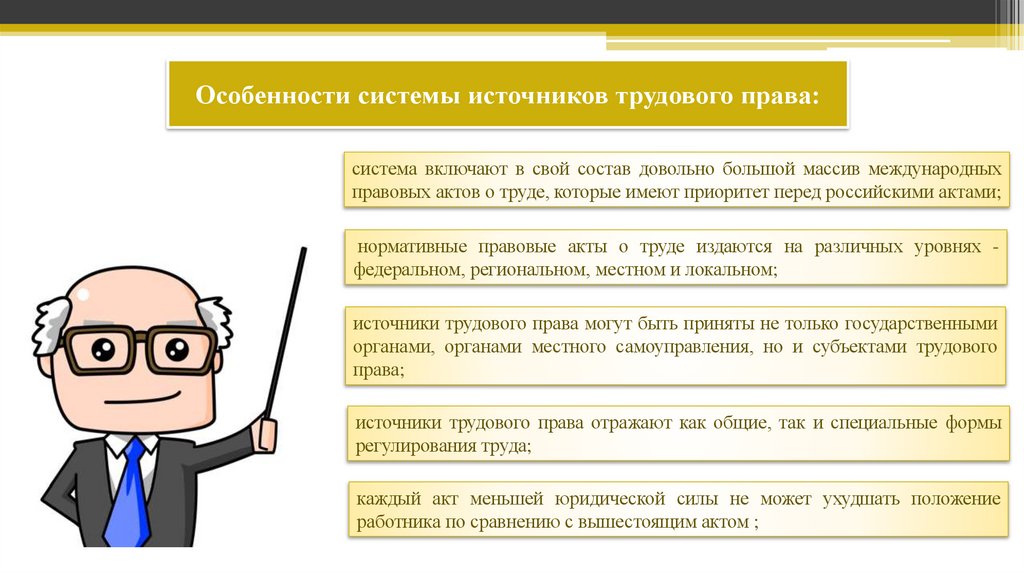 Особенности системы источников трудового права:

система включают в свой состав довольно большой массив международных правовых актов о труде, которые имеют приоритет перед российскими актами;

нормативные правовые акты о труде издаются на различных уровнях - федеральном, региональном, местном и локальном;

источники трудового права могут быть приняты не только государственными органами, органами местного самоуправления, но и субъектами трудового права;

источники трудового права отражают как общие, так и специальные формы регулирования труда;

каждый акт меньшей юридической силы не может ухудшать положение работника по сравнению с вышестоящим актом ;